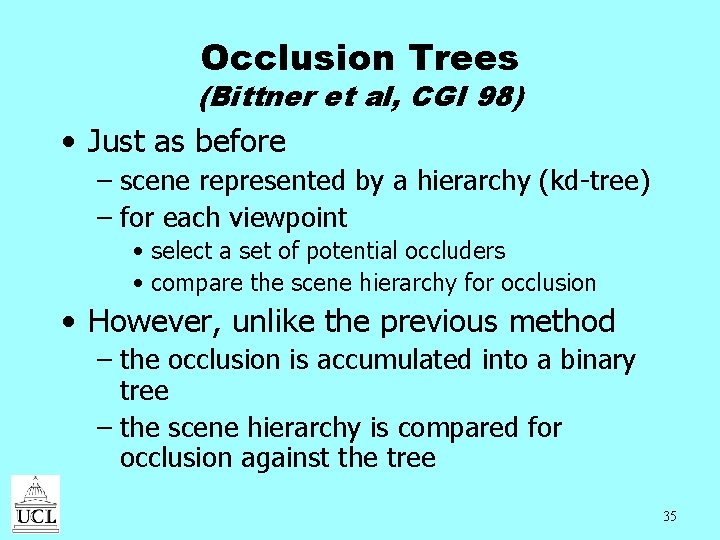 Occlusion Trees
(Bittner et al, CGI 98)

• Just as before
– scene represented by a hierarchy (kd-tree)
– for each viewpoint
• select a set of potential occluders
• compare the scene hierarchy for occlusion

• However, unlike the previous method
– the occlusion is accumulated into a binary tree
– the scene hierarchy is compared for occlusion against the tree

UCL

35